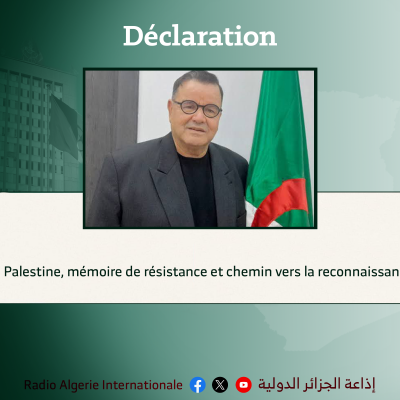 Déclaration

Palestine, mémoire de résistance et chemin vers la reconnaissan

Radio Algerie Internationale إذاعة الجزائر الدولية